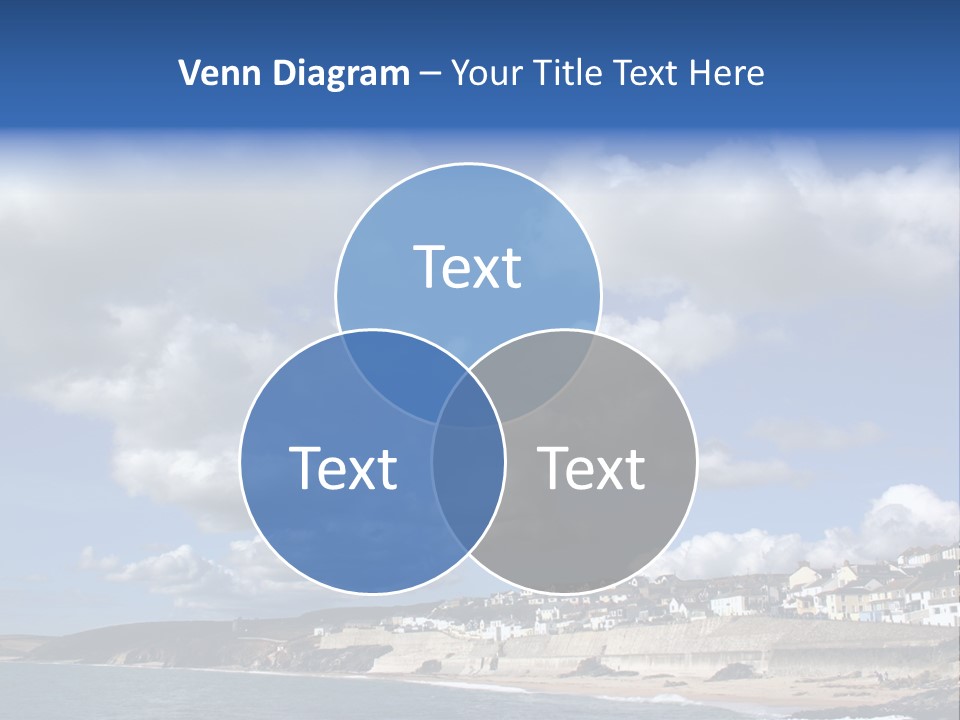 Venn Diagram – Your Title Text Here

Text

Text

Text